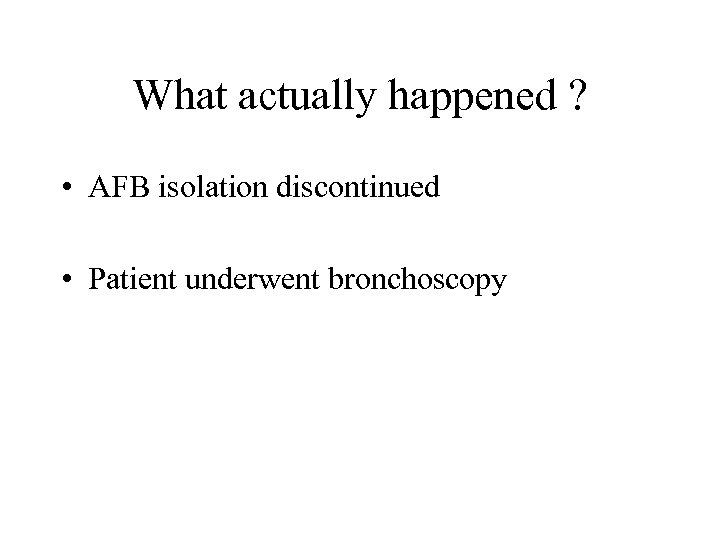 What actually happened ?

• AFB isolation discontinued

• Patient underwent bronchoscopy